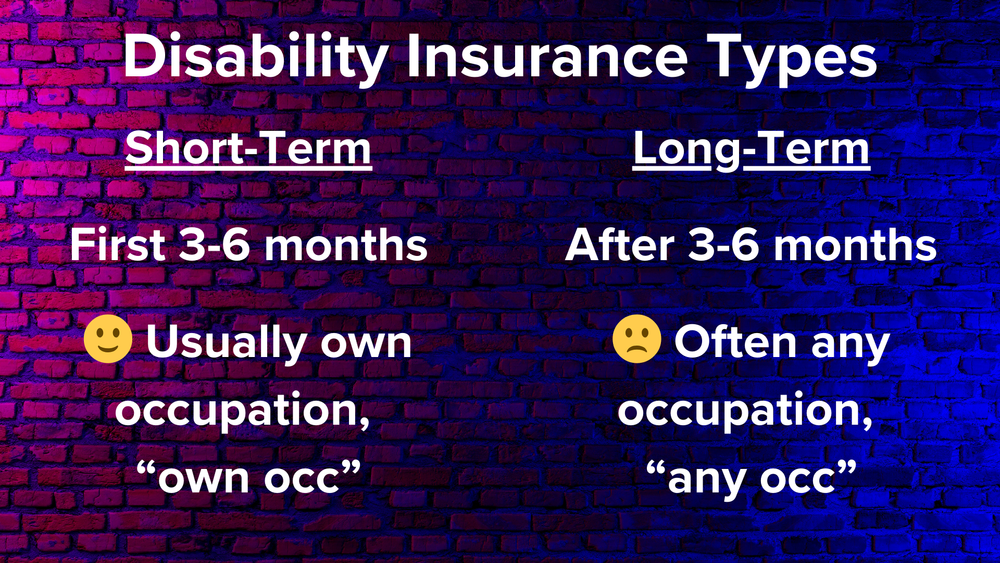 Disability Insurance Types

Short-Term

First 3-6 months

🙂 Usually own occupation, “own occ”

Long-Term

After 3-6 months

🙁 Often any occupation, “any occ”